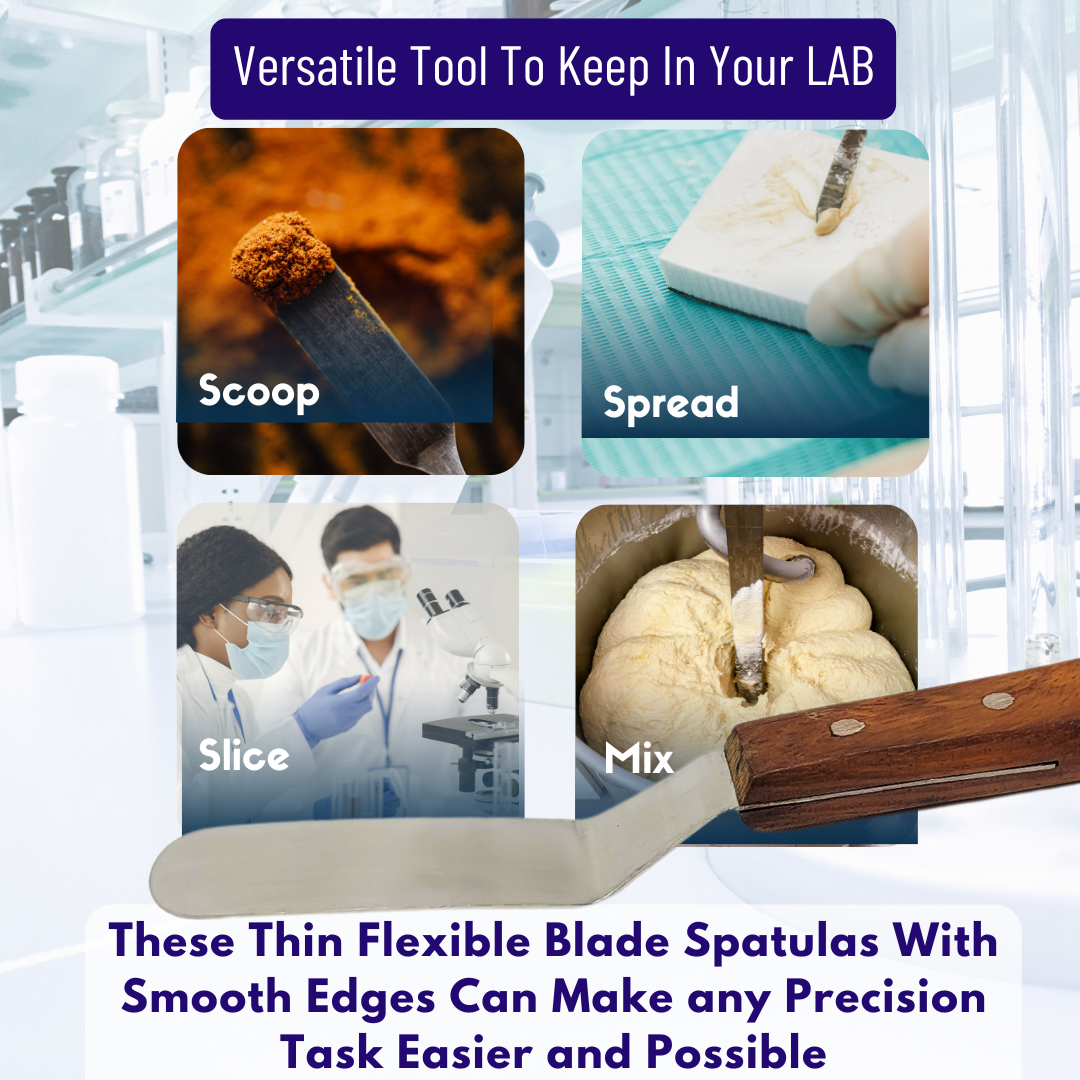 Versatile Tool To Keep In Your LAB

Scoop

Spread

Slice

Mix

These Thin Flexible Blade Spatulas With Smooth Edges Can Make any Precision Task Easier and Possible